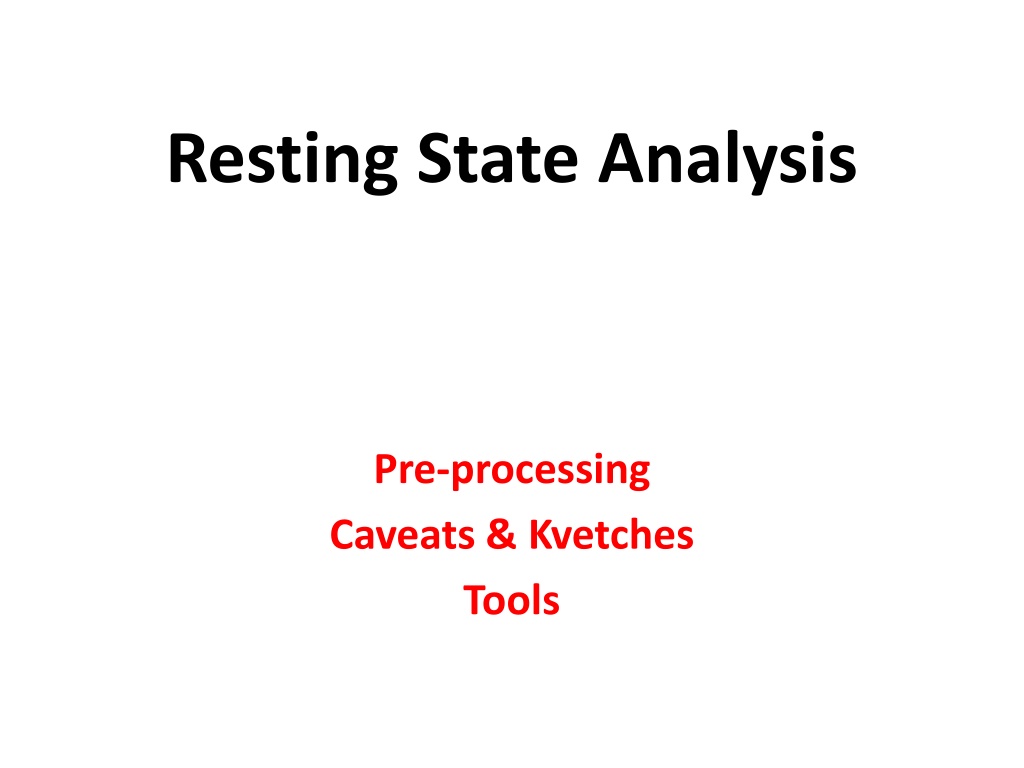 Resting State Analysis

Pre-processing
Caveats & Kvetches
Tools